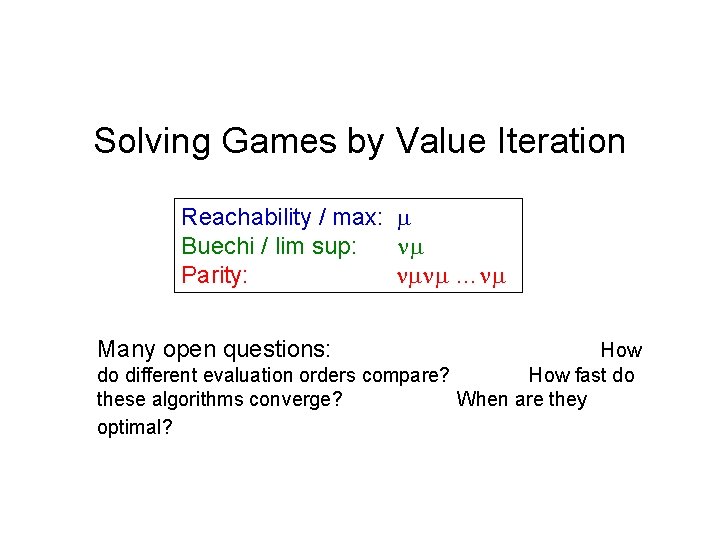 Solving Games by Value Iteration

Reachability / max: $\mu$
Buechi / lim sup: $\nu\mu$
Parity: $\nu\mu\nu\mu \ldots \nu\mu$

Many open questions: How do different evaluation orders compare? How fast do these algorithms converge? When are they optimal?